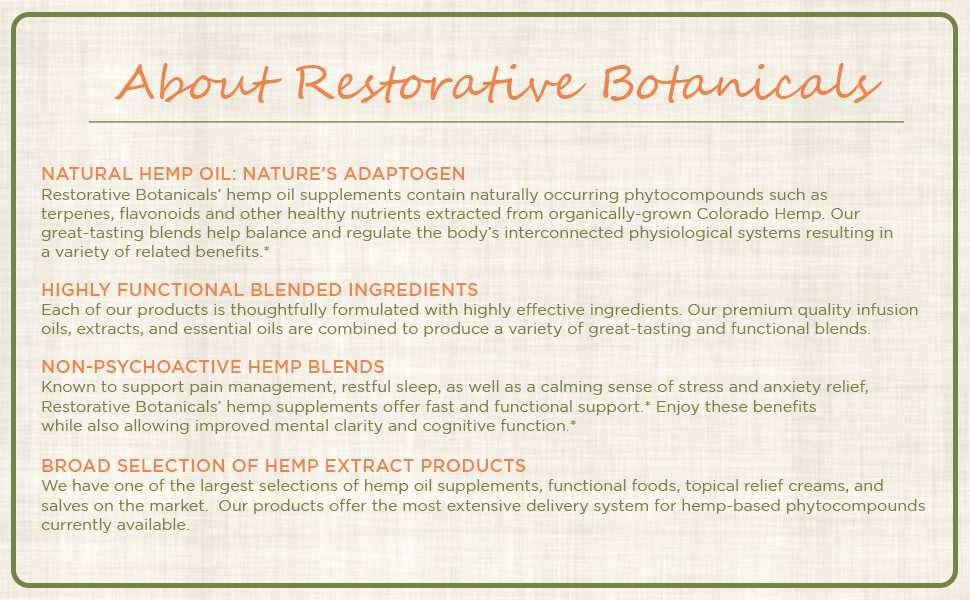 About Restorative Botanicals

NATURAL HEMP OIL: NATURE'S ADAPTOGEN
Restorative Botanicals' hemp oil supplements contain naturally occurring phytocompounds such as terpenes, flavonoids and other healthy nutrients extracted from organically-grown Colorado Hemp. Our great-tasting blends help balance and regulate the body's interconnected physiological systems resulting in a variety of related benefits.*

HIGHLY FUNCTIONAL BLENDED INGREDIENTS
Each of our products is thoughtfully formulated with highly effective ingredients. Our premium quality infusion oils, extracts, and essential oils are combined to produce a variety of great-tasting and functional blends.

NON-PSYCHOACTIVE HEMP BLENDS
Known to support pain management, restful sleep, as well as a calming sense of stress and anxiety relief, Restorative Botanicals' hemp supplements offer fast and functional support.* Enjoy these benefits while also allowing improved mental clarity and cognitive function.*

BROAD SELECTION OF HEMP EXTRACT PRODUCTS
We have one of the largest selections of hemp oil supplements, functional foods, topical relief creams, and salves on the market. Our products offer the most extensive delivery system for hemp-based phytocompounds currently available.